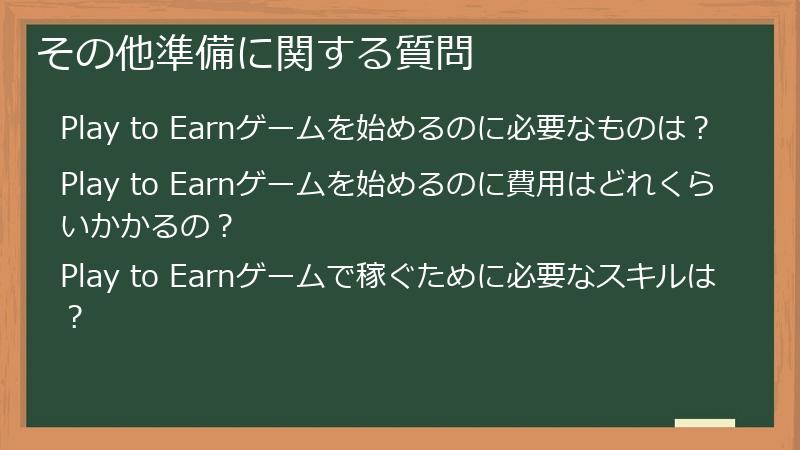 その他準備に関する質問

Play to Earnゲームを始めるのに必要なものは？

Play to Earnゲームを始めるのに費用はどれくらいかかるの？

Play to Earnゲームで稼ぐために必要なスキルは？